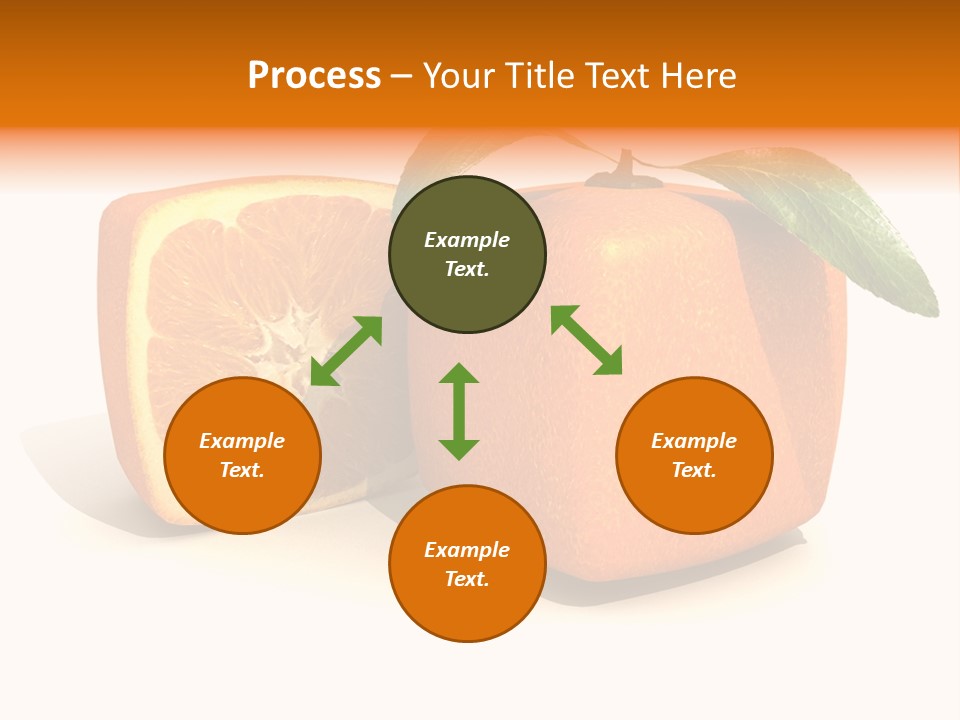 Process – Your Title Text Here

Example Text.

Example Text.

Example Text.

Example Text.